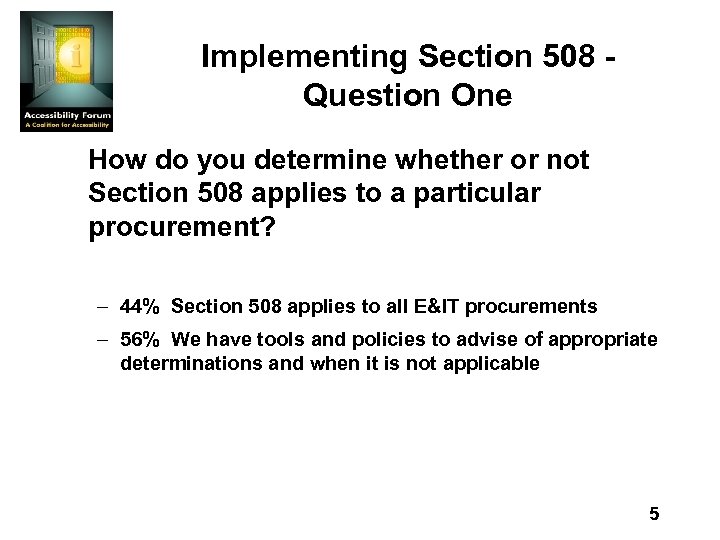 Accessibility Forum
A Coalition for Accessibility

Implementing Section 508 - Question One

How do you determine whether or not Section 508 applies to a particular procurement?

– 44% Section 508 applies to all E&IT procurements
– 56% We have tools and policies to advise of appropriate determinations and when it is not applicable

5